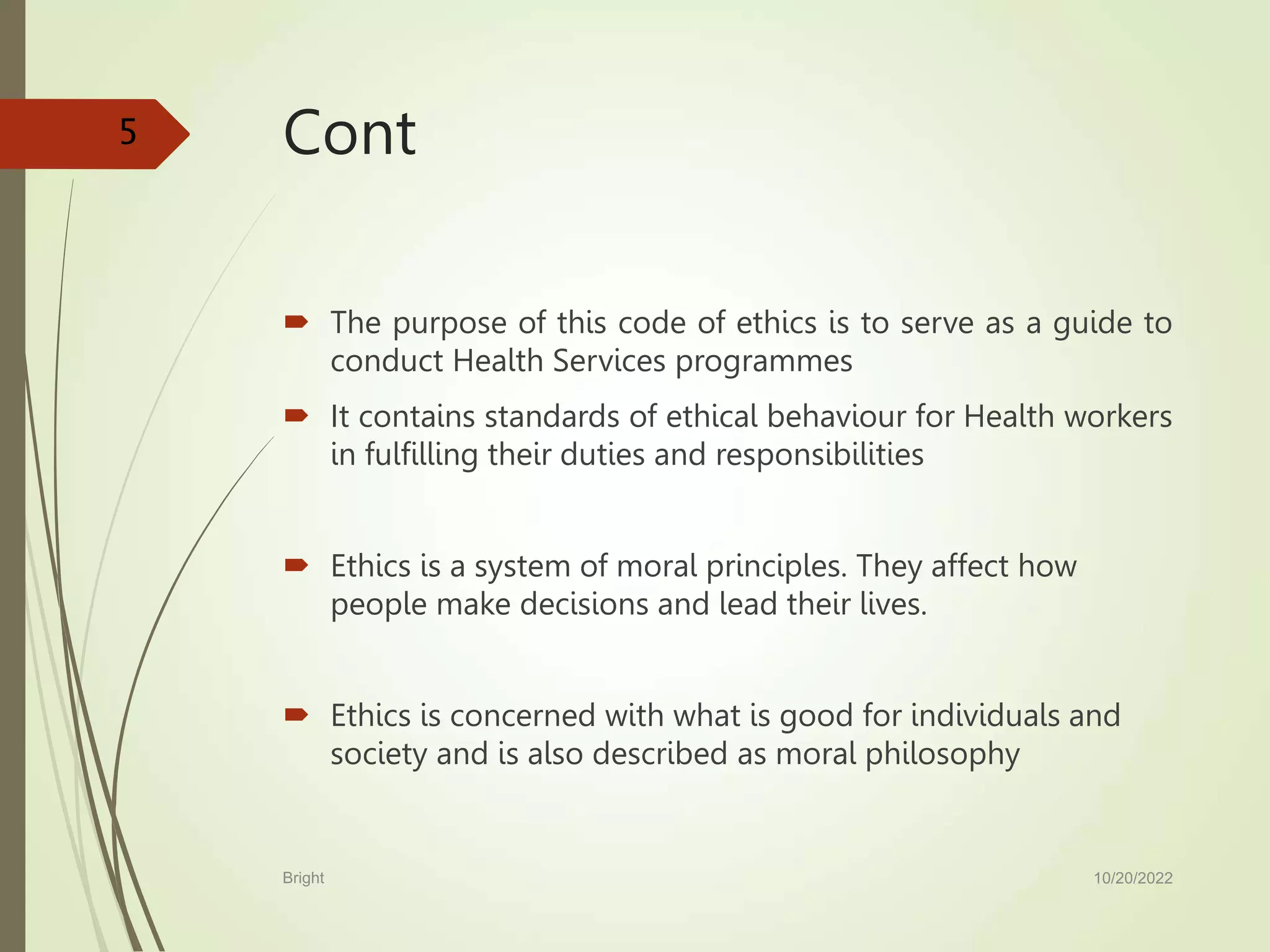 5

Cont

The purpose of this code of ethics is to serve as a guide to conduct Health Services programmes

It contains standards of ethical behaviour for Health workers in fulfilling their duties and responsibilities

Ethics is a system of moral principles. They affect how people make decisions and lead their lives.

Ethics is concerned with what is good for individuals and society and is also described as moral philosophy

Bright

10/20/2022